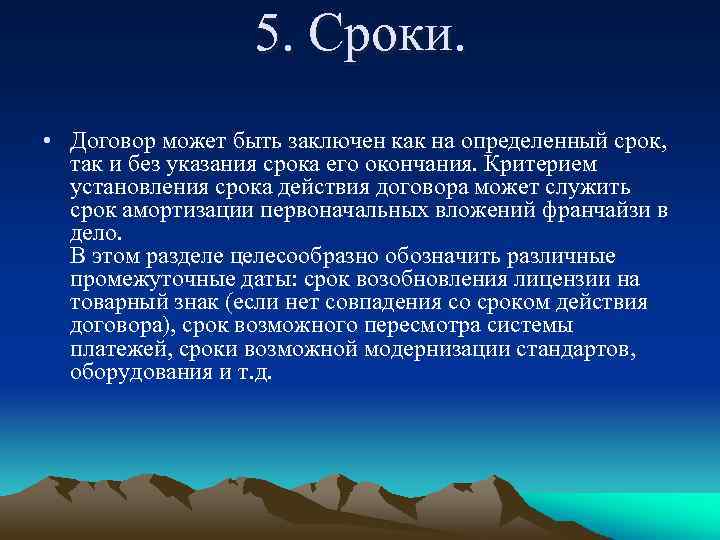 5. Сроки.

• Договор может быть заключен как на определенный срок, так и без указания срока его окончания. Критерием установления срока действия договора может служить срок амортизации первоначальных вложений франчайзи в дело.
В этом разделе целесообразно обозначить различные промежуточные даты: срок возобновления лицензии на товарный знак (если нет совпадения со сроком действия договора), срок возможного пересмотра системы платежей, сроки возможной модернизации стандартов, оборудования и т.д.